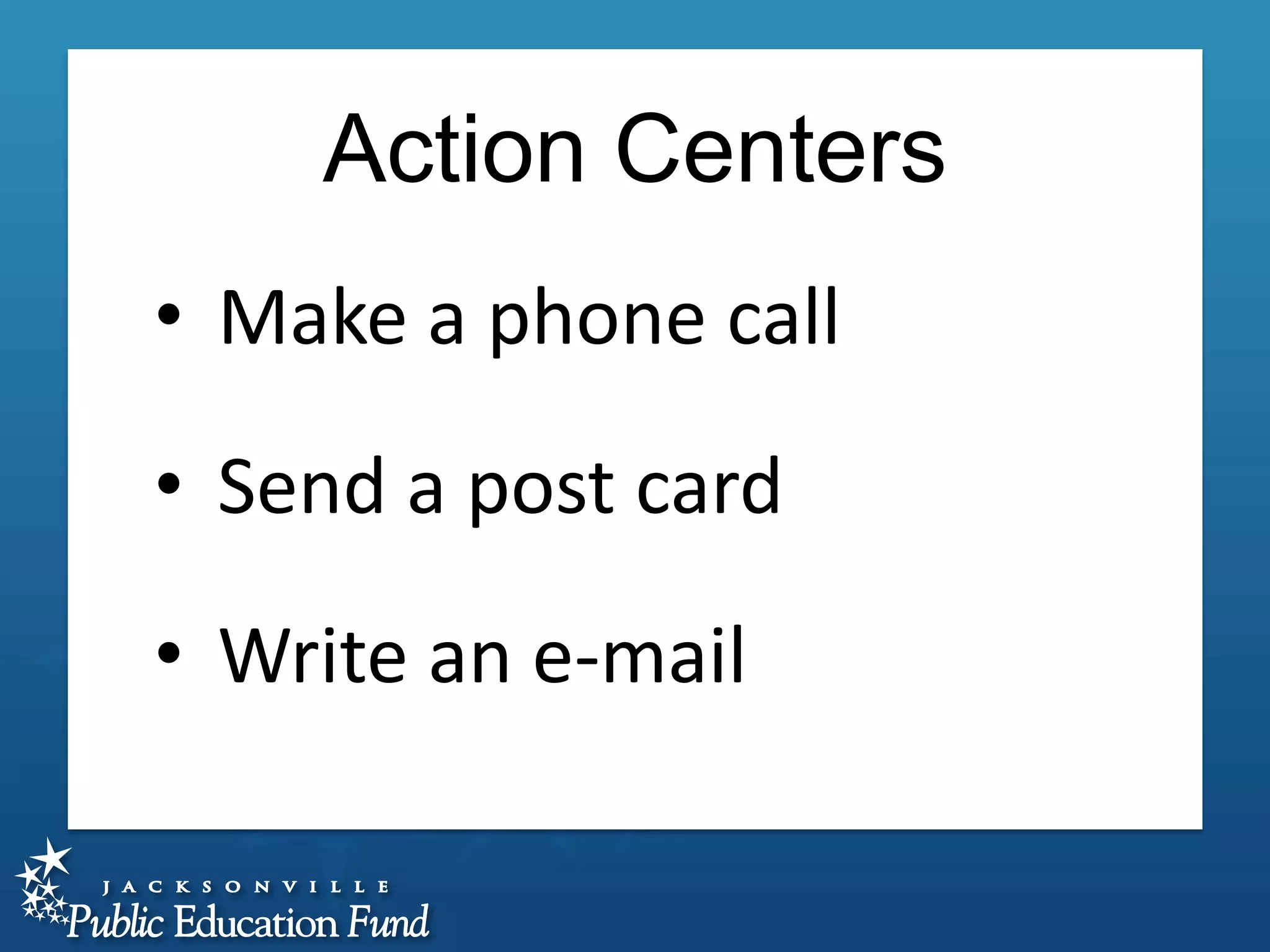 Action Centers

• Make a phone call

• Send a post card

• Write an e-mail

JACKSONVILLE
Public Education Fund